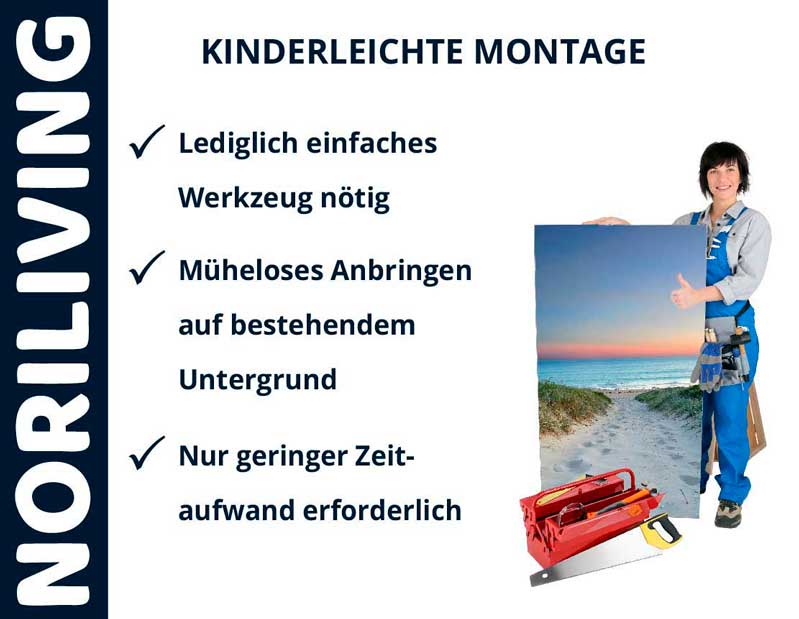 NORILIVING

KINDERLEICHTE MONTAGE

✓ Lediglich einfaches Werkzeug nötig

✓ Müheloses Anbringen auf bestehendem Untergrund

✓ Nur geringer Zeitaufwand erforderlich